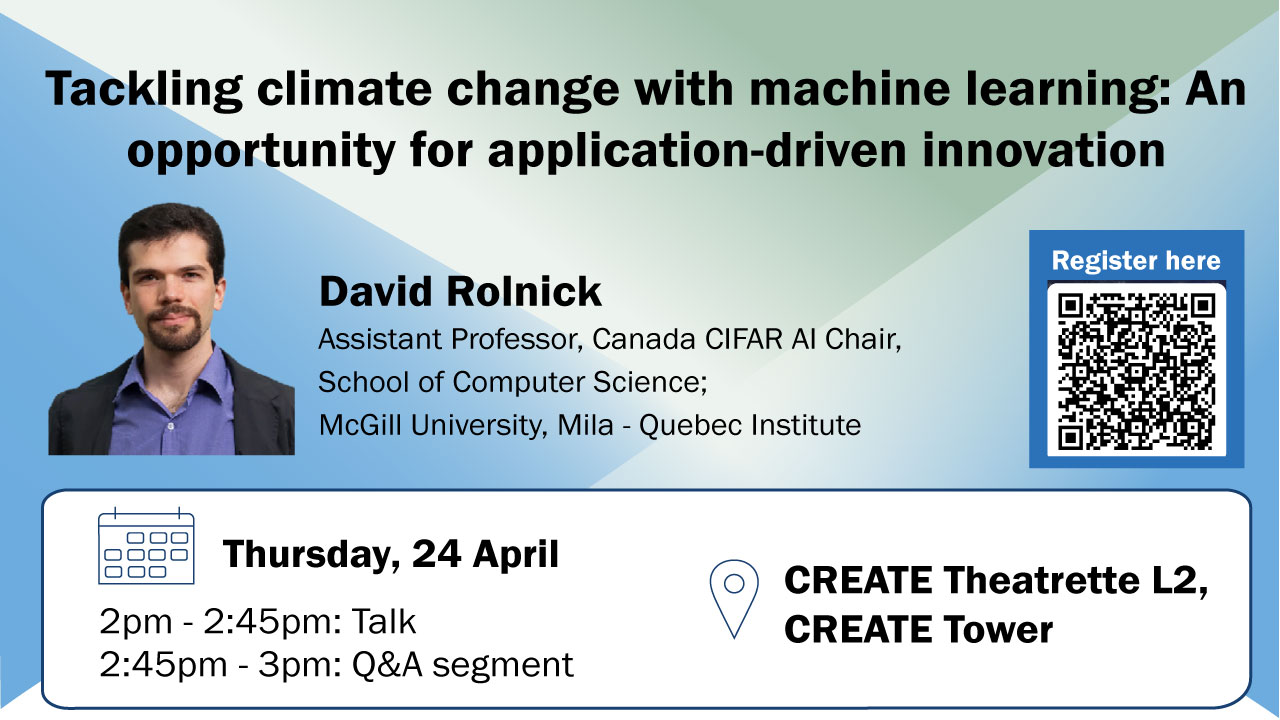 Tackling climate change with machine learning: An opportunity for application-driven innovation

David Rolnick
Assistant Professor, Canada CIFAR AI Chair,
School of Computer Science;
McGill University, Mila - Quebec Institute

Register here

Thursday, 24 April
2pm - 2:45pm: Talk
2:45pm - 3pm: Q&A segment

CREATE Theatrette L2,
CREATE Tower